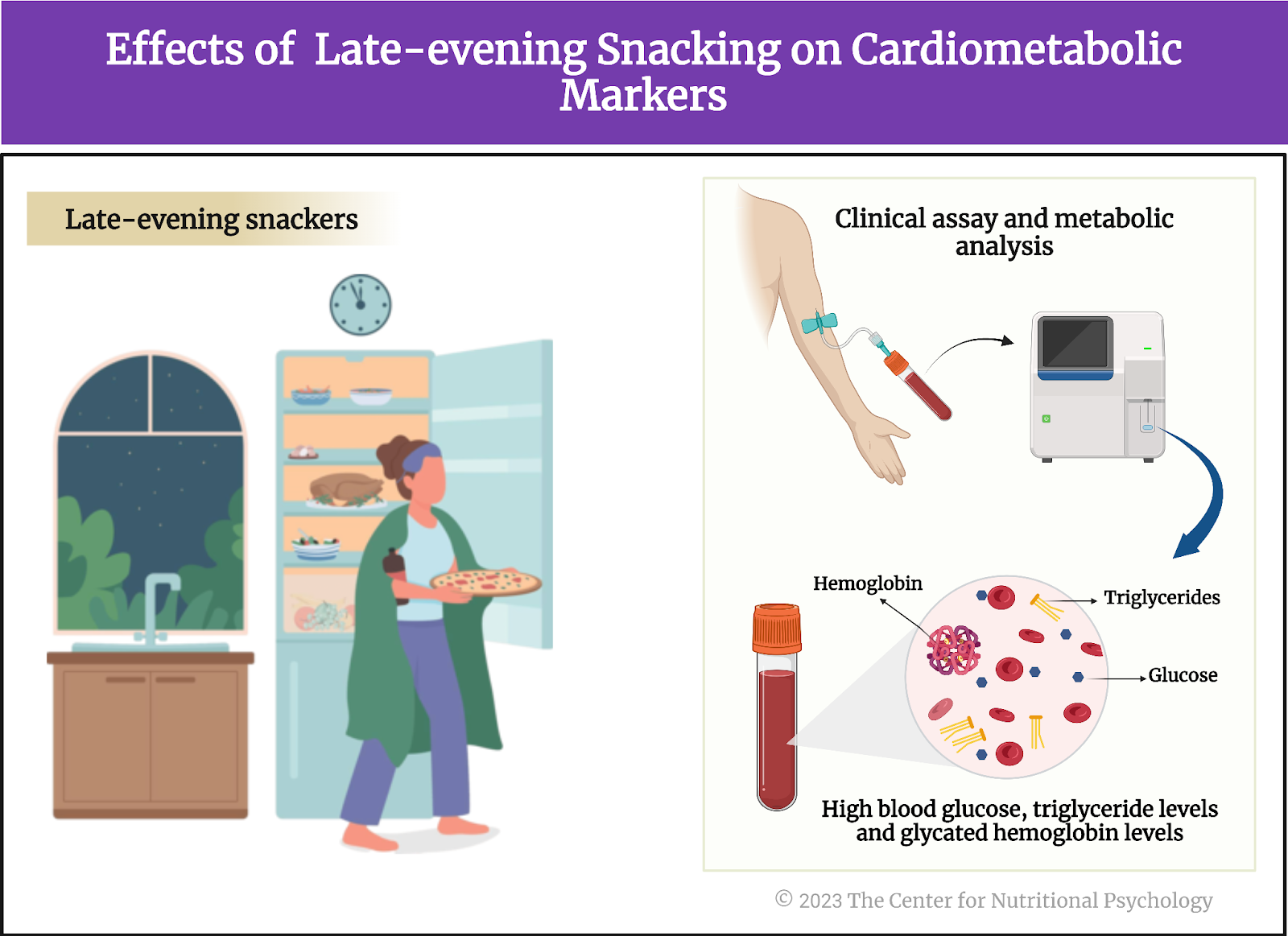 Effects of Late-evening Snacking on Cardiometabolic Markers

Late-evening snackers

Clinical assay and metabolic analysis

Hemoglobin

Triglycerides

Glucose

High blood glucose, triglyceride levels and glycated hemoglobin levels

© 2023 The Center for Nutritional Psychology